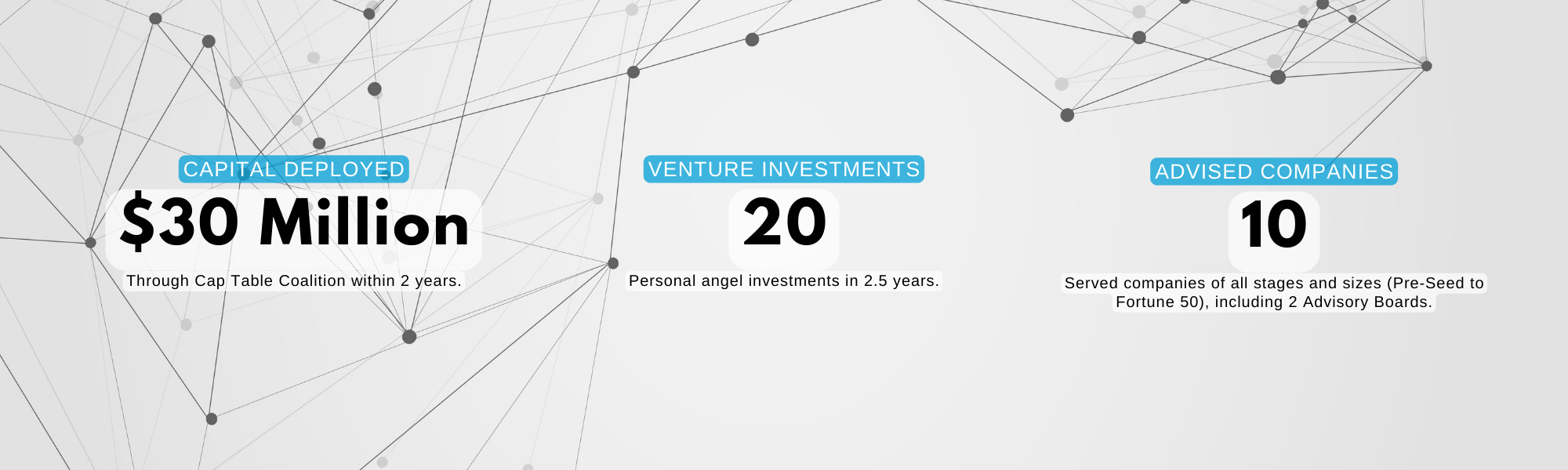 CAPITAL DEPLOYED
$30 Million
Through Cap Table Coalition within 2 years.

VENTURE INVESTMENTS
20
Personal angel investments in 2.5 years.

ADVISED COMPANIES
10
Served companies of all stages and sizes (Pre-Seed to Fortune 50), including 2 Advisory Boards.